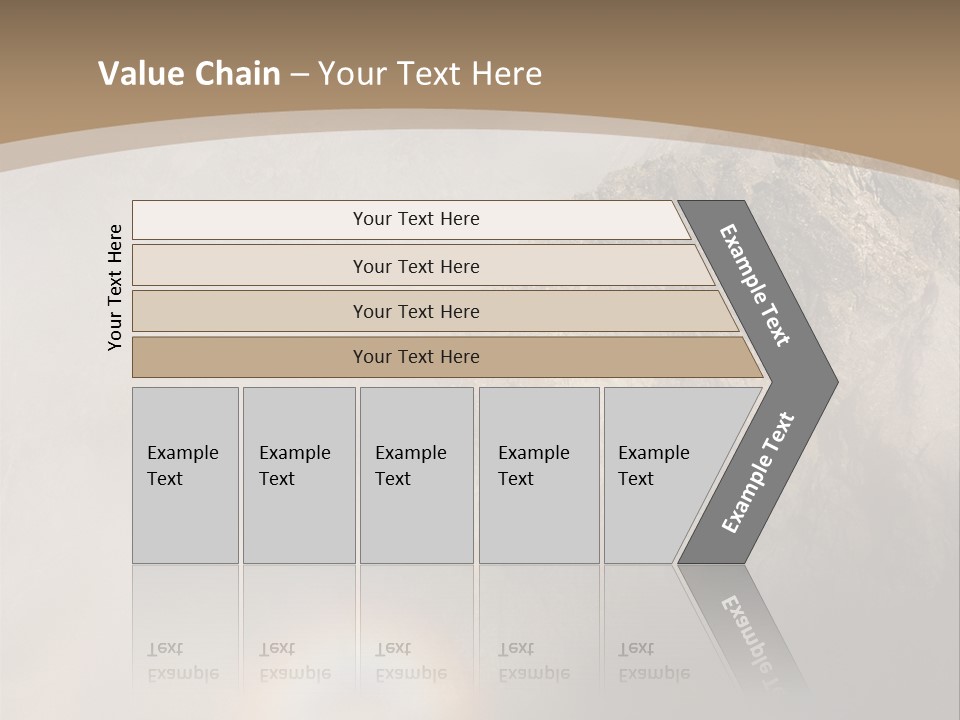 Value Chain – Your Text Here

Your Text Here

Your Text Here

Your Text Here

Your Text Here

Your Text Here

Example Text

Example Text

Example Text

Example Text

Example Text

Example Text

Example Text